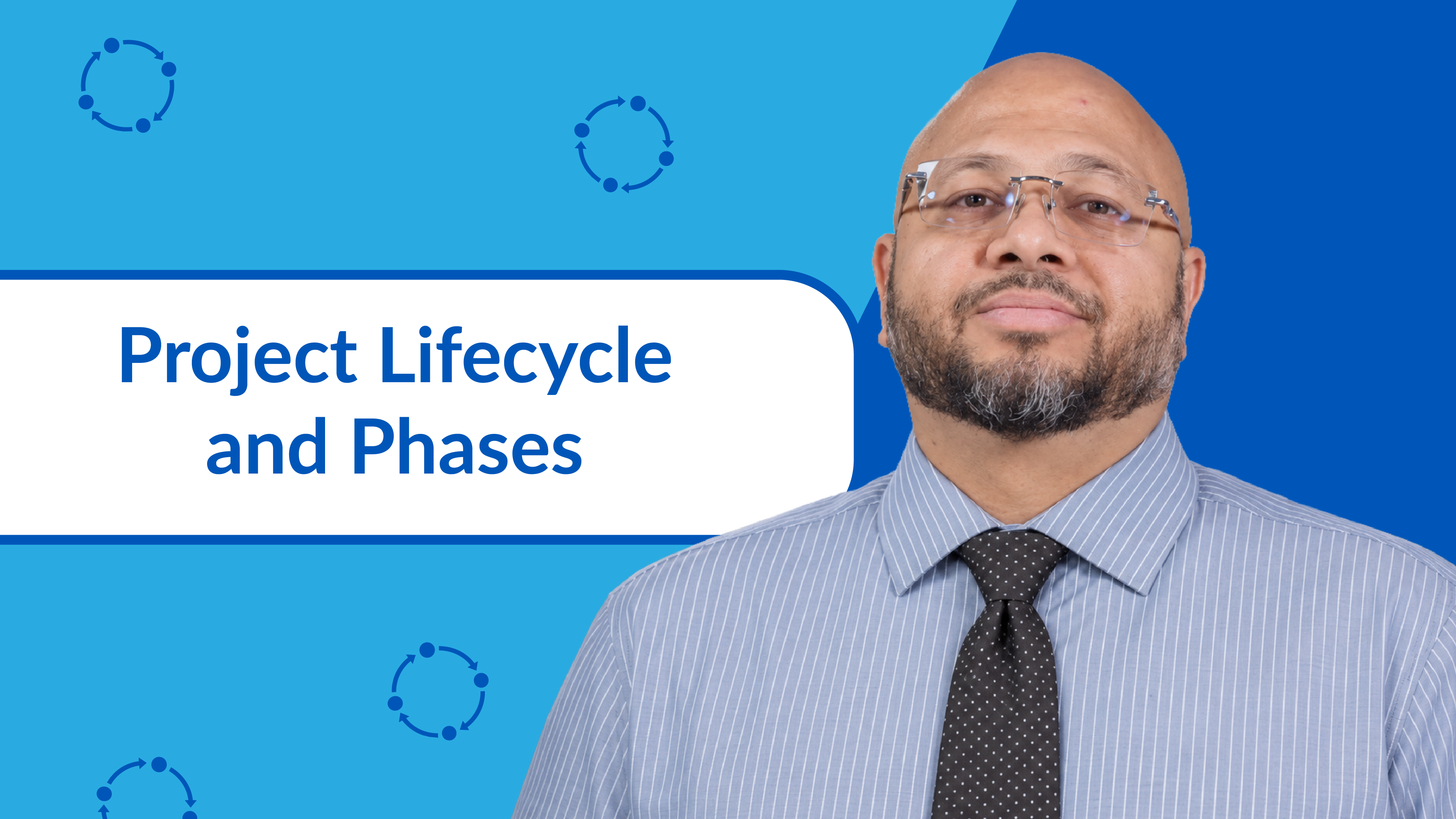 Project Lifecycle and Phases